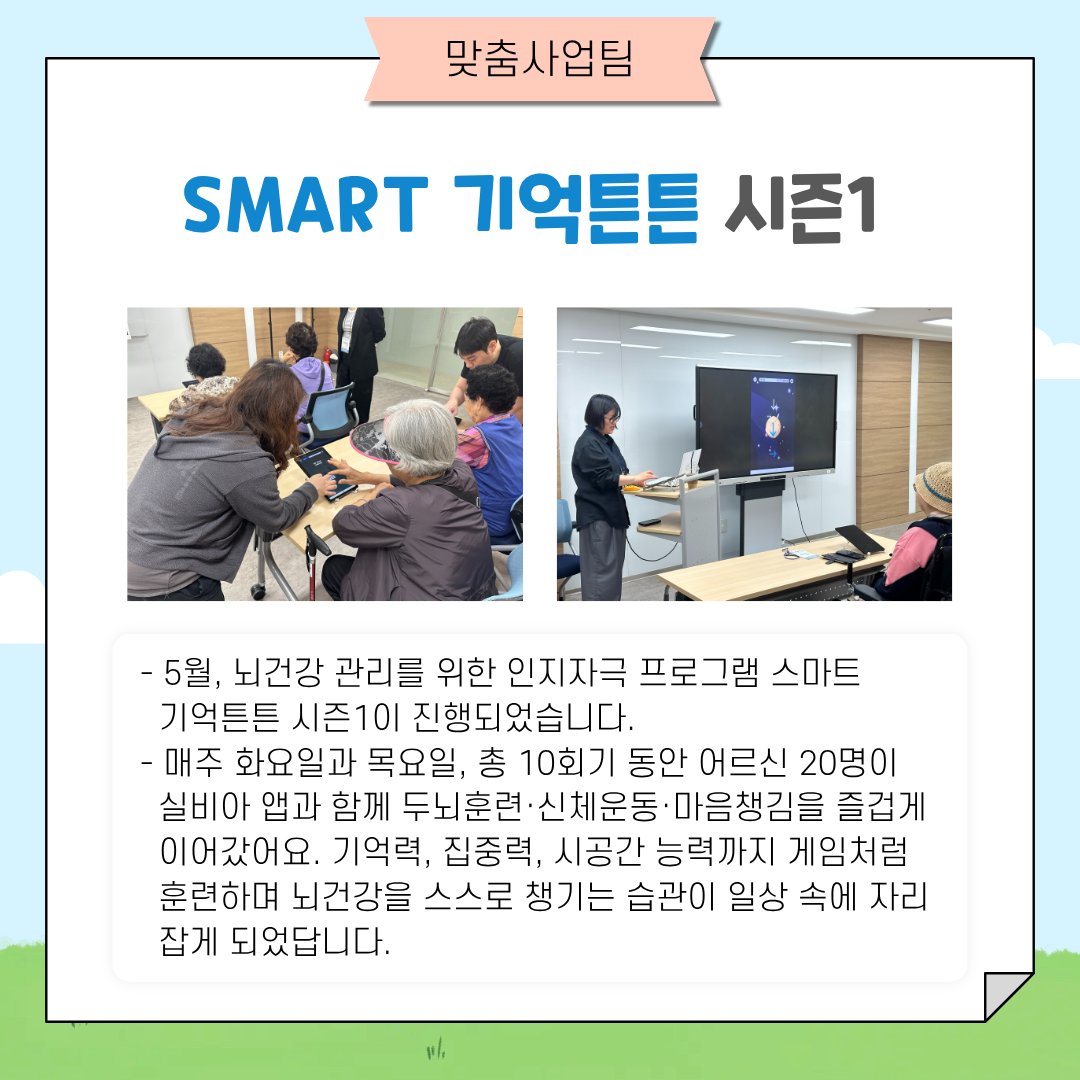 맞춤사업팀

SMART 기억튼튼 시즌1

- 5월, 뇌건강 관리를 위한 인지자극 프로그램 스마트 기억튼튼 시즌1이 진행되었습니다.
- 매주 화요일과 목요일, 총 10회기 동안 어르신 20명이 실비아 앱과 함께 두뇌훈련·신체운동·마음챙김을 즐겁게 이어갔어요. 기억력, 집중력, 시공간 능력까지 게임처럼 훈련하며 뇌건강을 스스로 챙기는 습관이 일상 속에 자리 잡게 되었답니다.